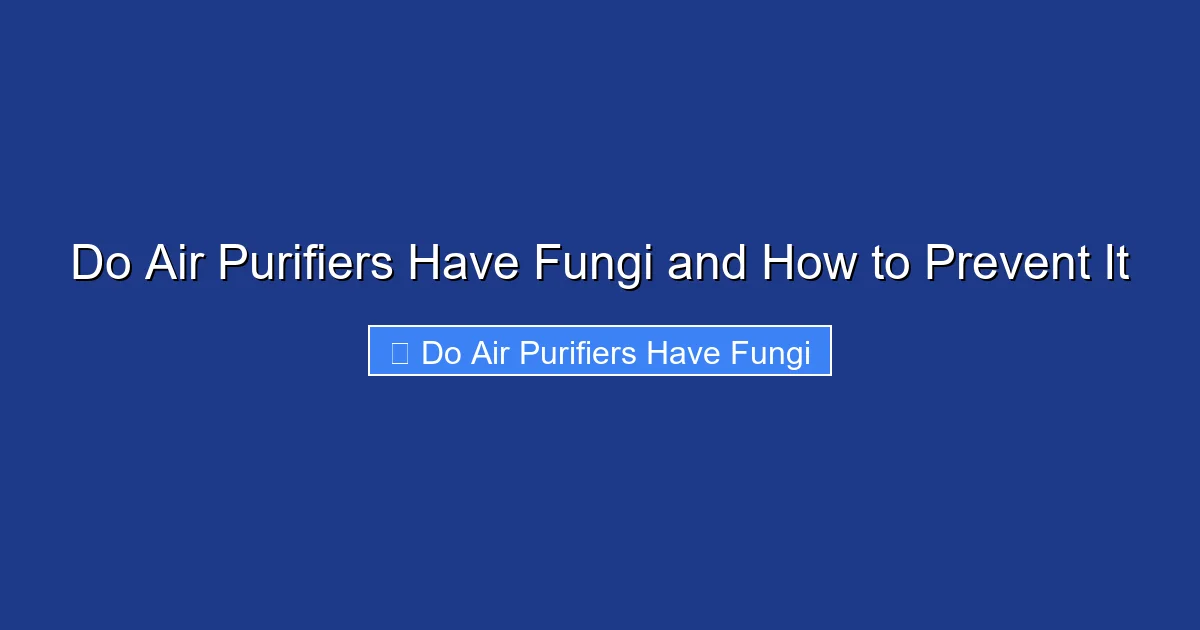 Do Air Purifiers Have Fungi and How to Prevent It

Do Air Purifiers Have Fungi